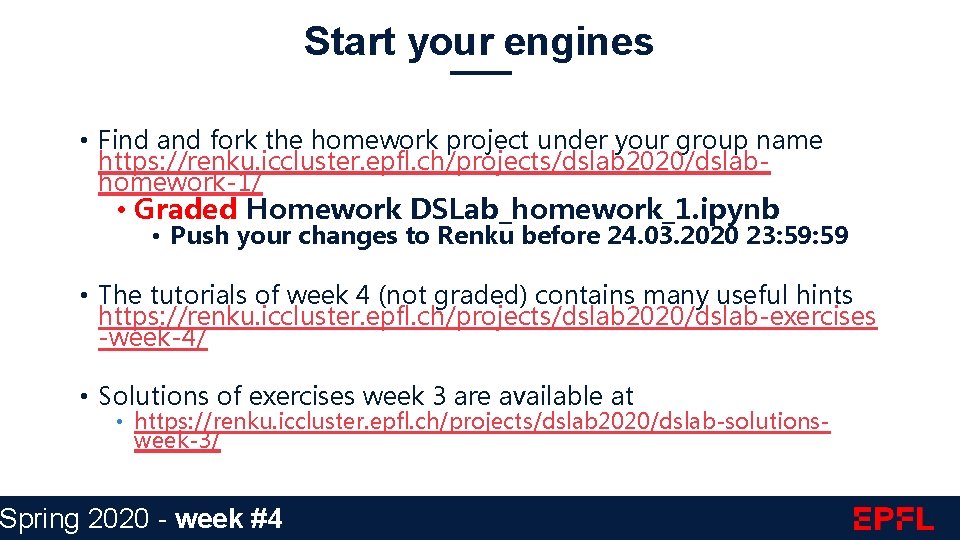 Start your engines

• Find and fork the homework project under your group name https://renku.iccluster.epfl.ch/projects/dslab2020/dslab-homework-1/
  • Graded Homework DSLab_homework_1.ipynb
    • Push your changes to Renku before 24.03.2020 23:59:59

• The tutorials of week 4 (not graded) contains many useful hints https://renku.iccluster.epfl.ch/projects/dslab2020/dslab-exercises-week-4/

• Solutions of exercises week 3 are available at
  • https://renku.iccluster.epfl.ch/projects/dslab2020/dslab-solutions-week-3/

Spring 2020 - week #4

EPFL